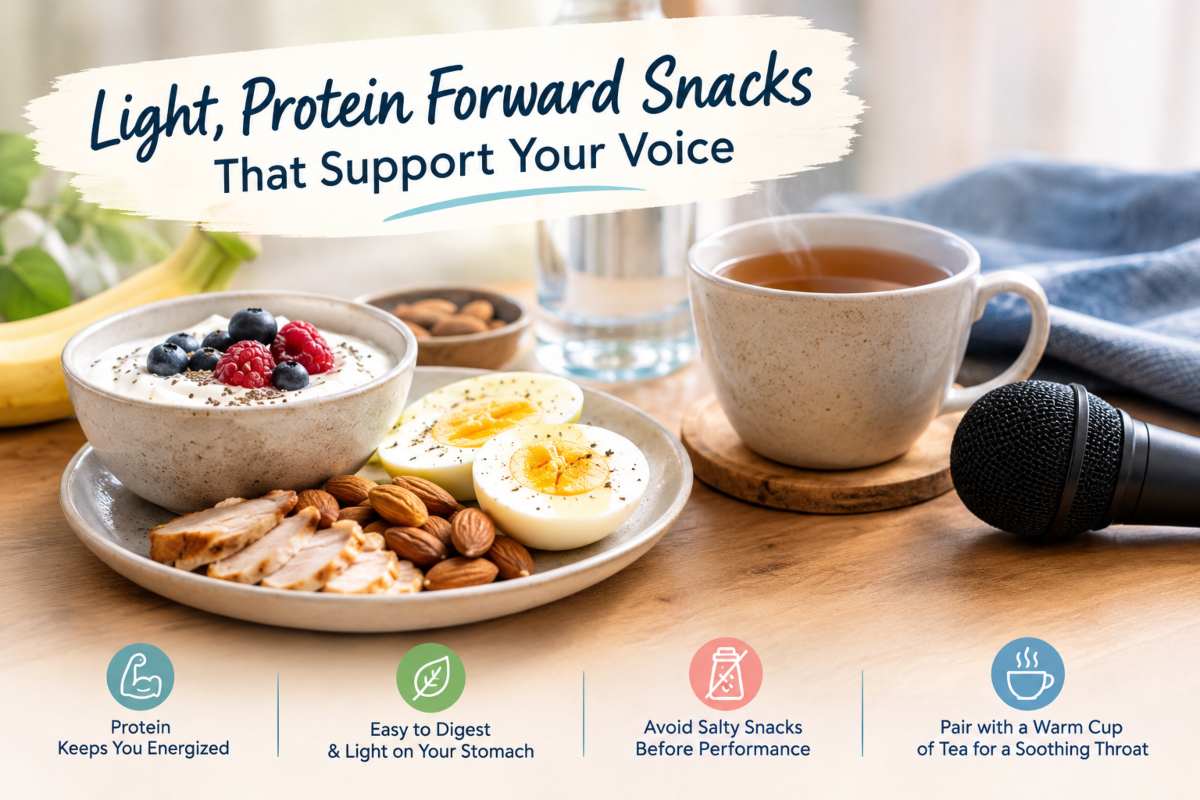 Light, Protein Forward Snacks
That Support Your Voice

Protein
Keeps You Energized

Easy to Digest
& Light on Your Stomach

Avoid Salty Snacks
Before Performance

Pair with a Warm Cup
of Tea for a Soothing Throat